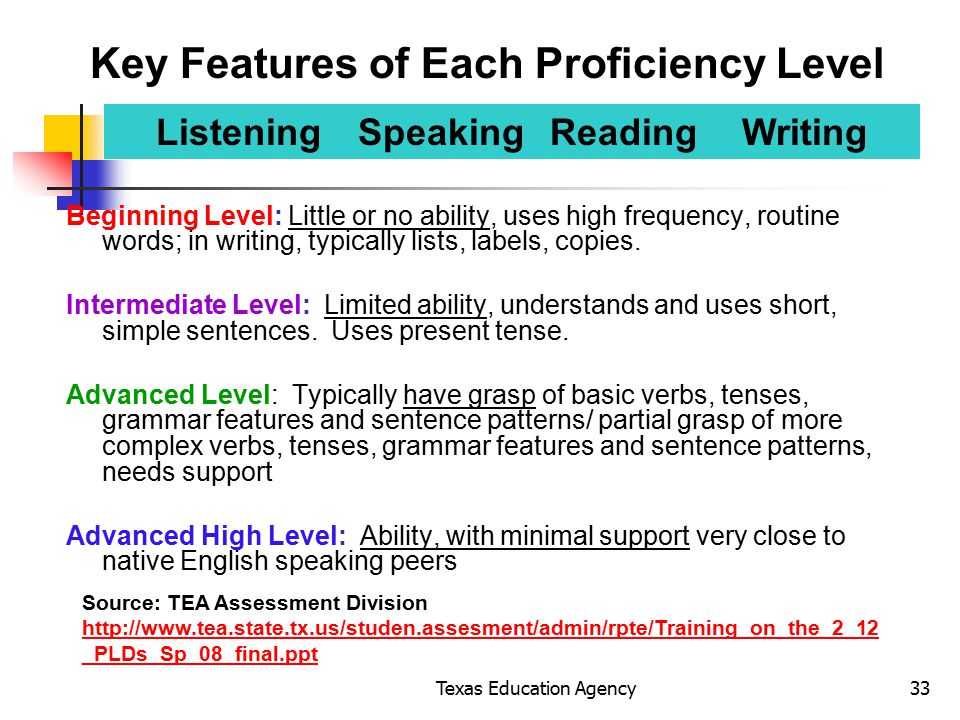 Key Features of Each Proficiency Level

Listening Speaking Reading Writing

Beginning Level: Little or no ability, uses high frequency, routine words; in writing, typically lists, labels, copies.

Intermediate Level: Limited ability, understands and uses short, simple sentences. Uses present tense.

Advanced Level: Typically have grasp of basic verbs, tenses, grammar features and sentence patterns/ partial grasp of more complex verbs, tenses, grammar features and sentence patterns, needs support

Advanced High Level: Ability, with minimal support very close to native English speaking peers

Source: TEA Assessment Division
http://www.tea.state.tx.us/studen.assesment/admin/rpte/Training_on_the_2_12_PLDs_Sp_08_final.ppt

Texas Education Agency 33